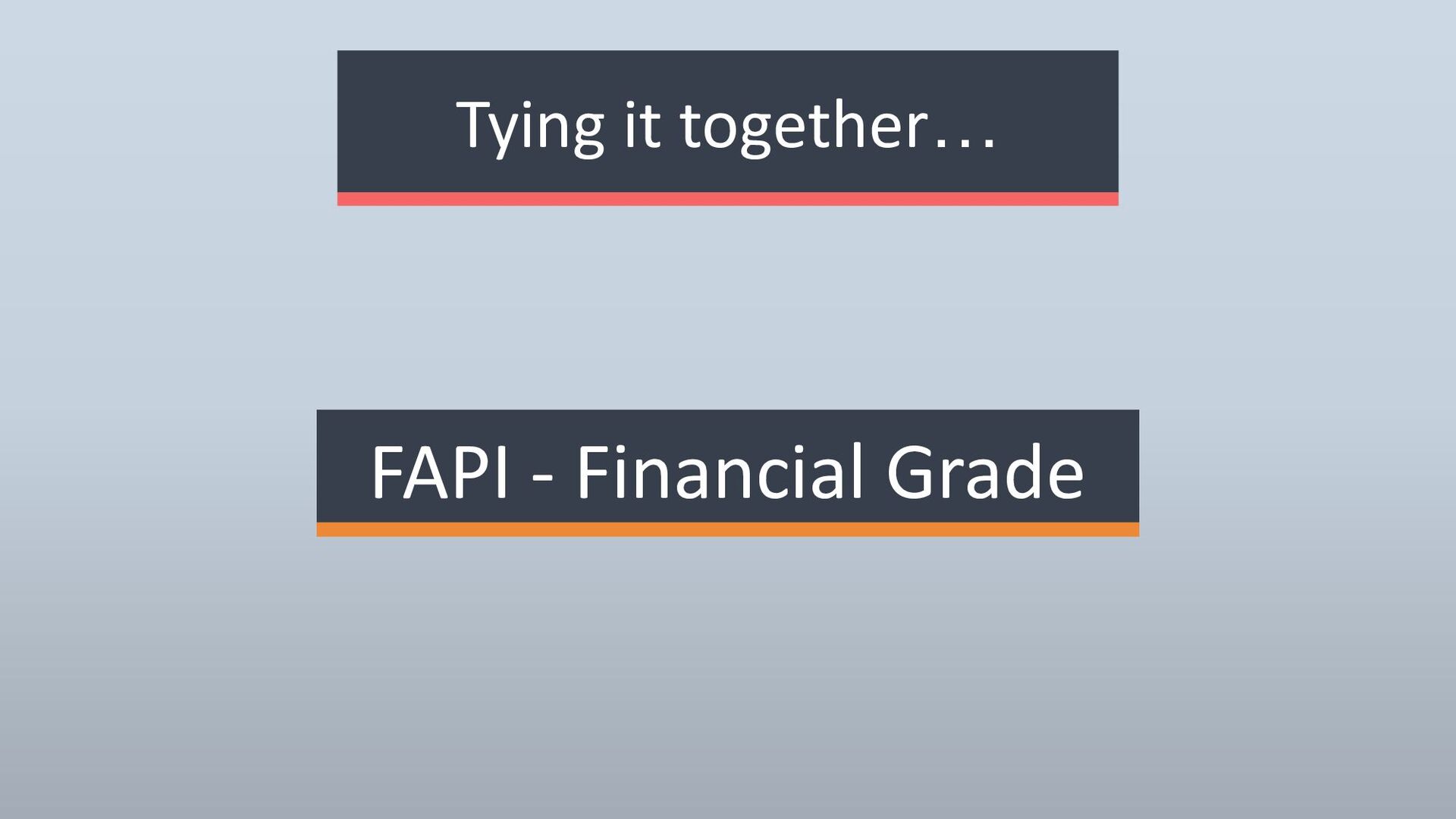 Tying it together…

FAPI - Financial Grade